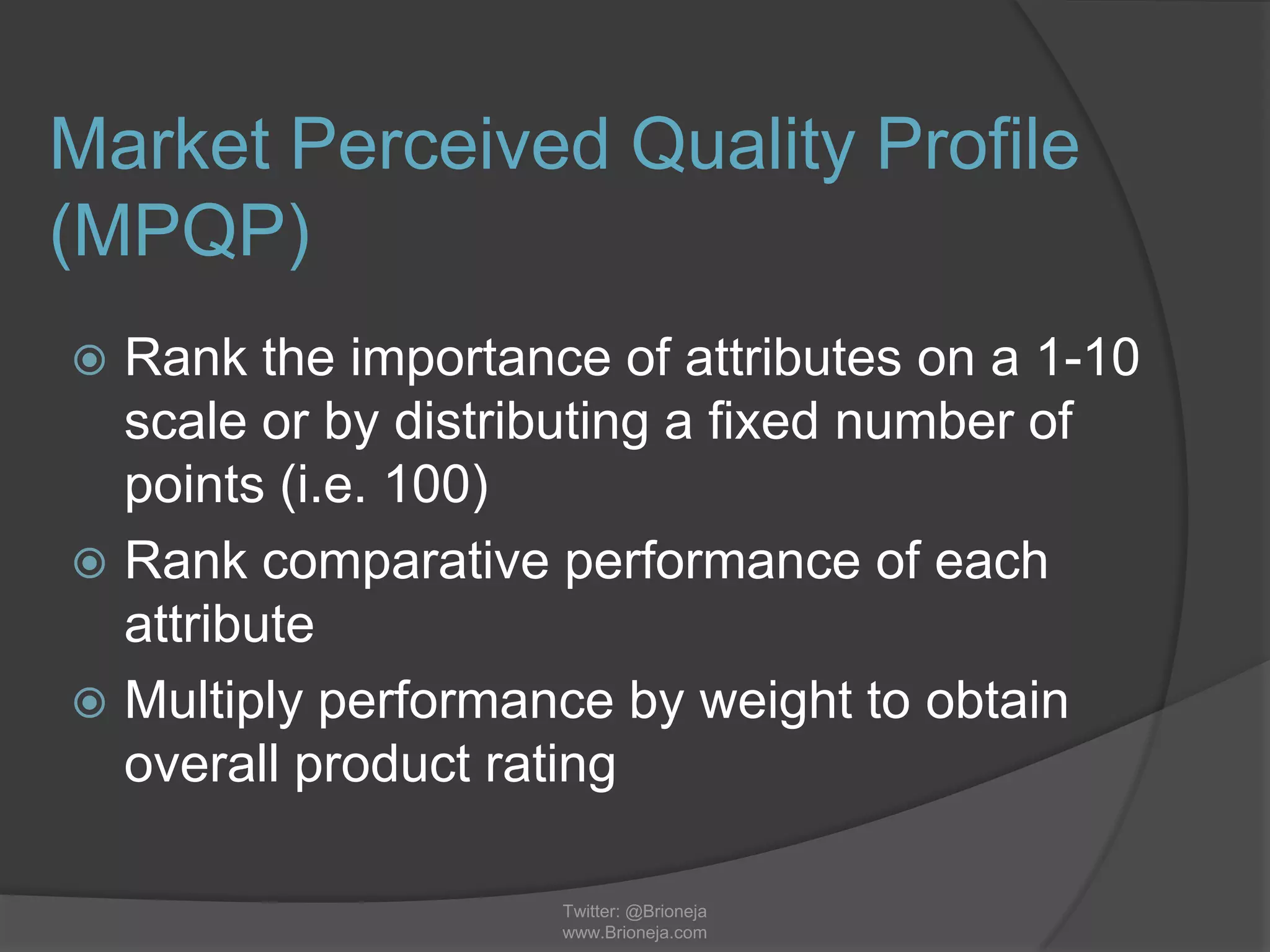 Market Perceived Quality Profile (MPQP)

Rank the importance of attributes on a 1-10 scale or by distributing a fixed number of points (i.e. 100)

Rank comparative performance of each attribute

Multiply performance by weight to obtain overall product rating

Twitter: @Brioneja
www.Brioneja.com